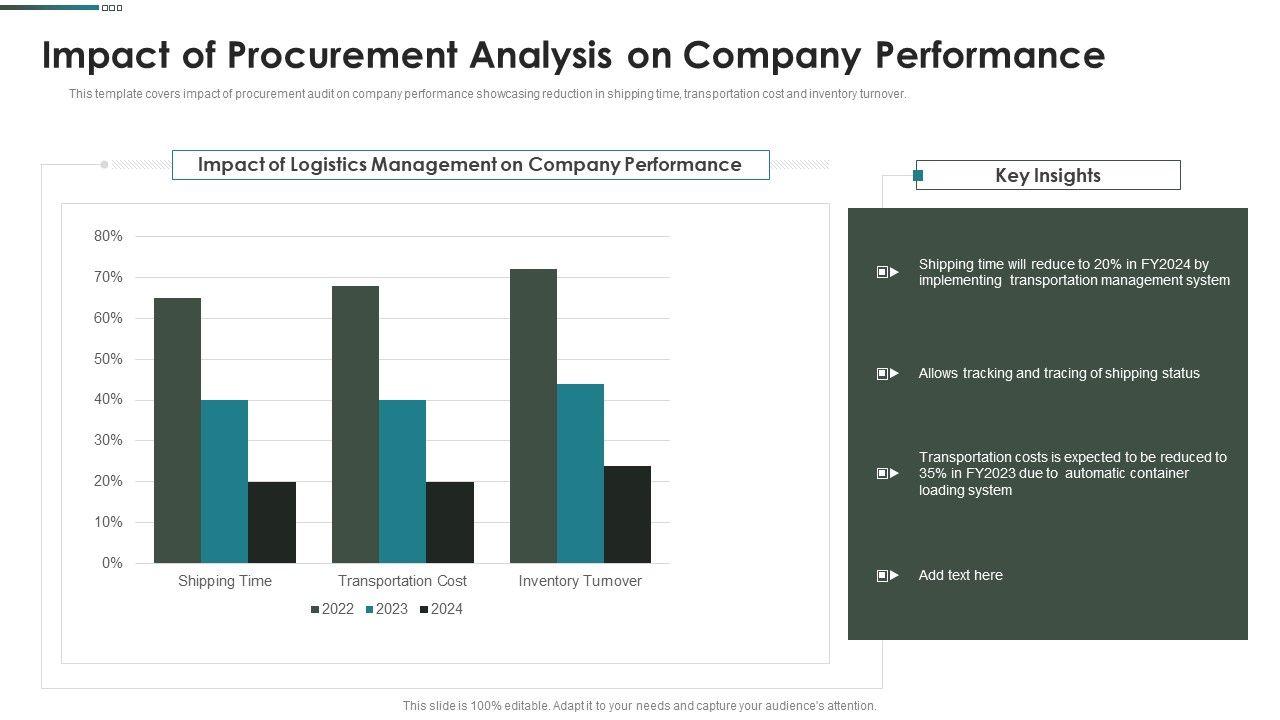 Impact of Procurement Analysis on Company Performance

This template covers impact of procurement audit on company performance showcasing reduction in shipping time, transportation cost and inventory turnover.

Impact of Logistics Management on Company Performance

80%
70%
60%
50%
40%
30%
20%
10%
0%

Shipping Time
Transportation Cost
Inventory Turnover

2022 2023 2024

Key Insights

Shipping time will reduce to 20% in FY2024 by implementing transportation management system

Allows tracking and tracing of shipping status

Transportation costs is expected to be reduced to 35% in FY2023 due to automatic container loading system

Add text here

This slide is 100% editable. Adapt it to your needs and capture your audience's attention.